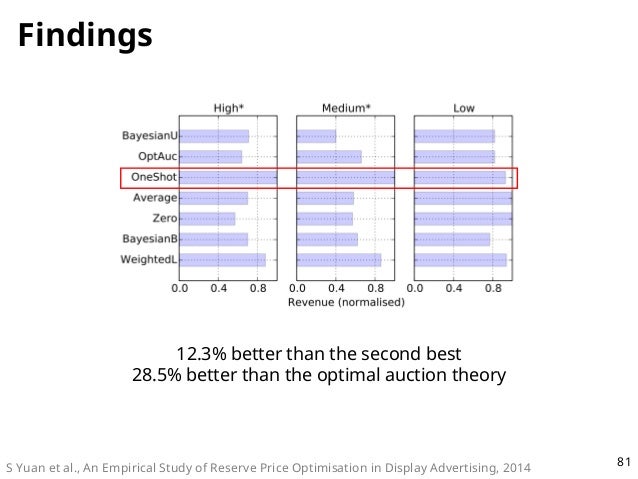 Findings

High*

Medium*

Low

BayesianU
OptAuc
OneShot
Average
Zero
BayesianB
WeightedL

0.0 0.4 0.8 0.0 0.4 0.8 0.0 0.4 0.8

Revenue (normalised)

12.3% better than the second best
28.5% better than the optimal auction theory

S Yuan et al., An Empirical Study of Reserve Price Optimisation in Display Advertising, 2014

81